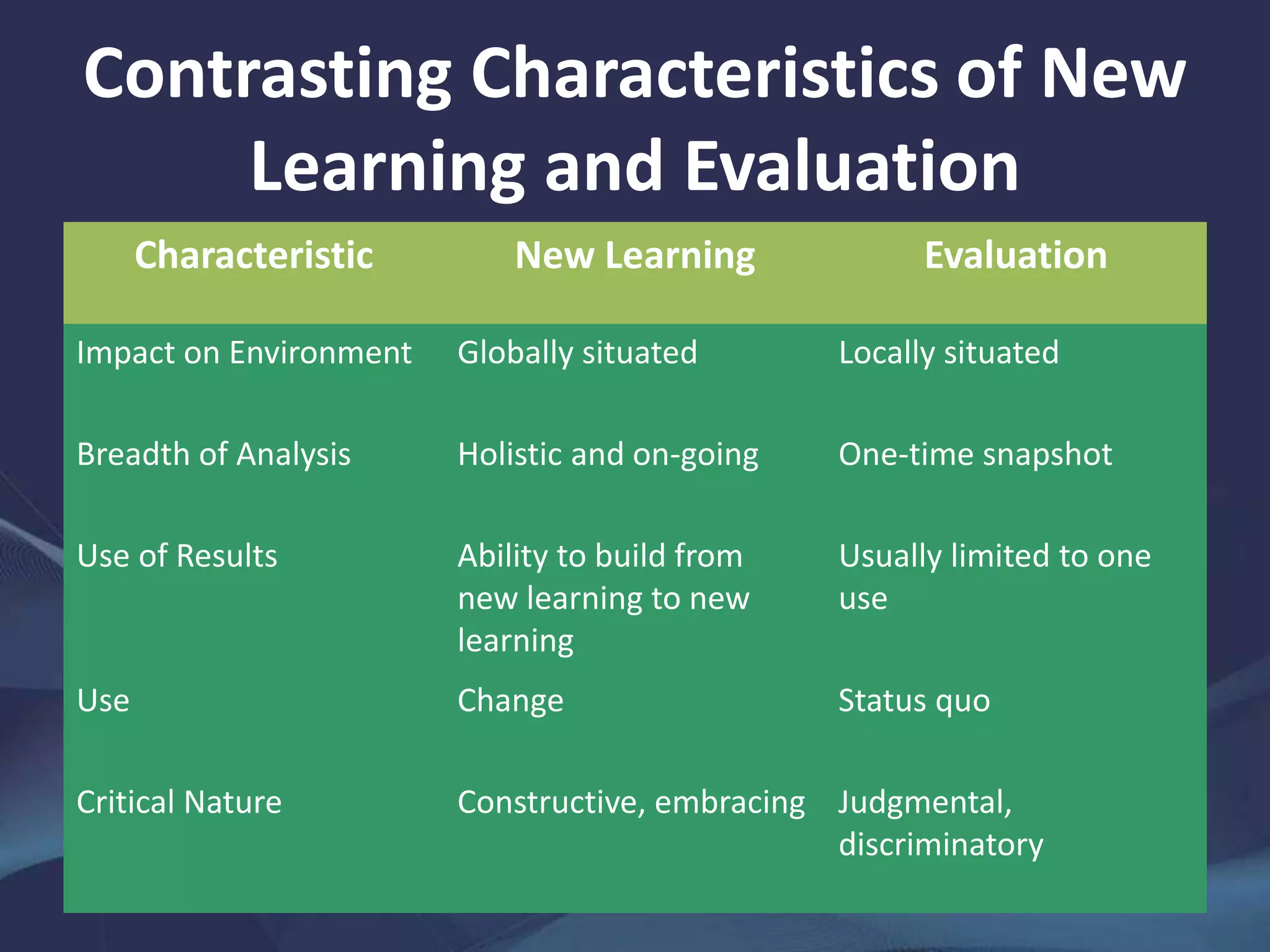 Contrasting Characteristics of New Learning and Evaluation

| Characteristic | New Learning | Evaluation |
|---|---|---|
| Impact on Environment | Globally situated | Locally situated |
| Breadth of Analysis | Holistic and on-going | One-time snapshot |
| Use of Results | Ability to build from new learning to new learning | Usually limited to one use |
| Use | Change | Status quo |
| Critical Nature | Constructive, embracing | Judgmental, discriminatory |